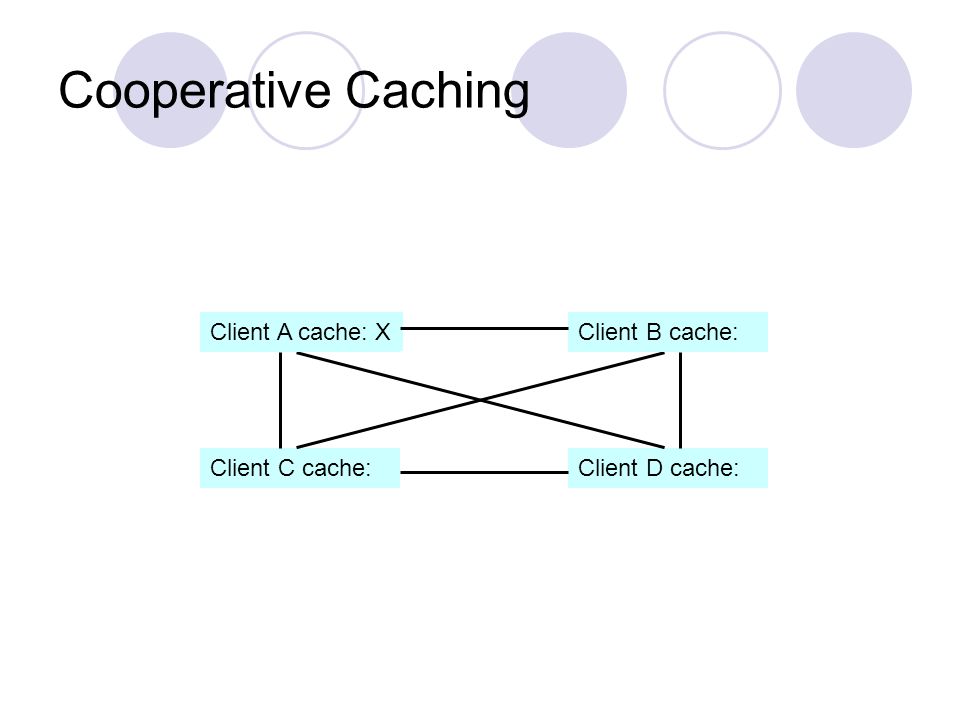 Cooperative Caching

Client A cache: X

Client B cache:

Client C cache:

Client D cache: